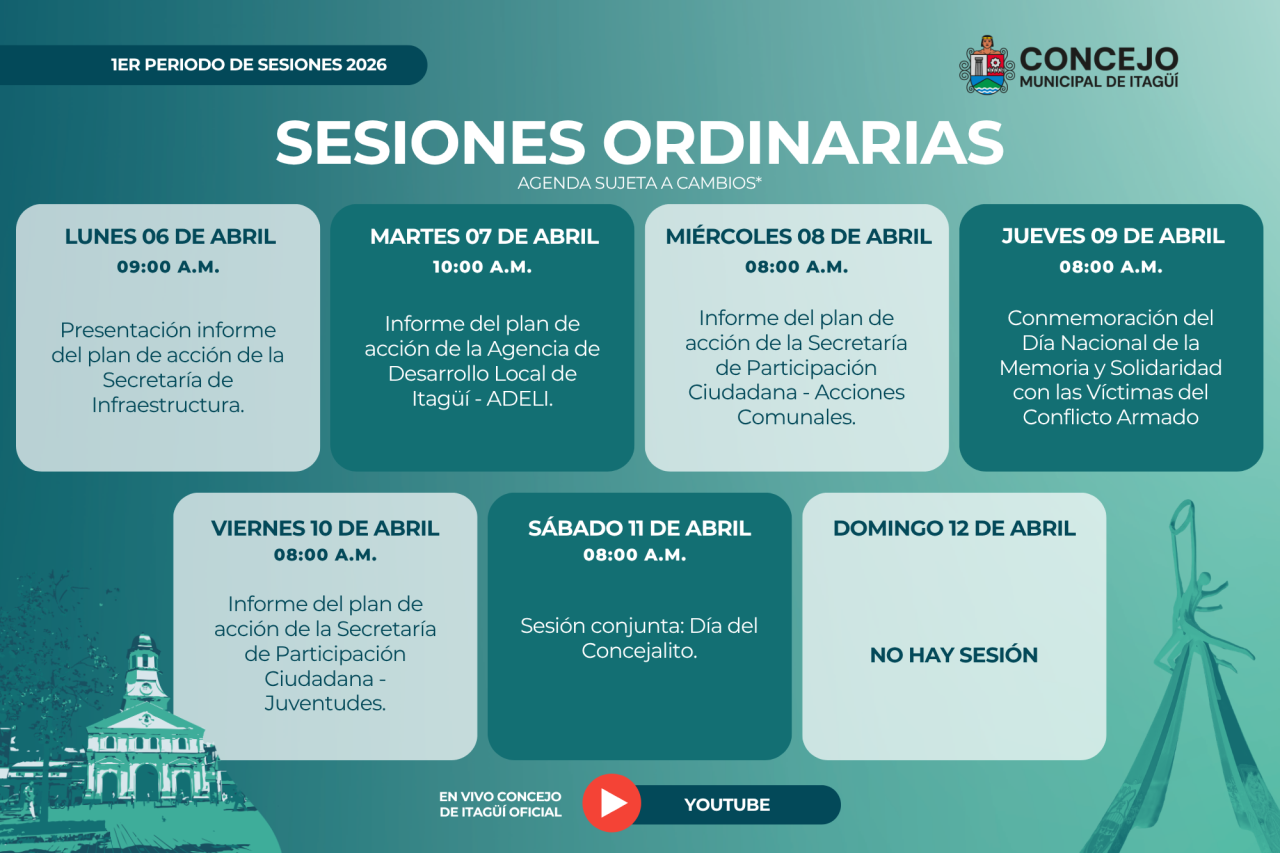 1ER PERIODO DE SESIONES 2026

CONCEJO
MUNICIPAL DE ITAGÜÍ

SESIONES ORDINARIAS
AGENDA SUJETA A CAMBIOS*

LUNES 06 DE ABRIL
09:00 A.M.
Presentación informe del plan de acción de la Secretaría de Infraestructura.

MARTES 07 DE ABRIL
10:00 A.M.
Informe del plan de acción de la Agencia de Desarrollo Local de Itagüí - ADELI.

MIÉRCOLES 08 DE ABRIL
08:00 A.M.
Informe del plan de acción de la Secretaría de Participación Ciudadana - Acciones Comunales.

JUEVES 09 DE ABRIL
08:00 A.M.
Conmemoración del Día Nacional de la Memoria y Solidaridad con las Víctimas del Conflicto Armado

VIERNES 10 DE ABRIL
08:00 A.M.
Informe del plan de acción de la Secretaría de Participación Ciudadana - Juventudes.

SÁBADO 11 DE ABRIL
08:00 A.M.
Sesión conjunta: Día del Concejalito.

DOMINGO 12 DE ABRIL
NO HAY SESIÓN

EN VIVO CONCEJO DE ITAGÜÍ OFICIAL
YOUTUBE